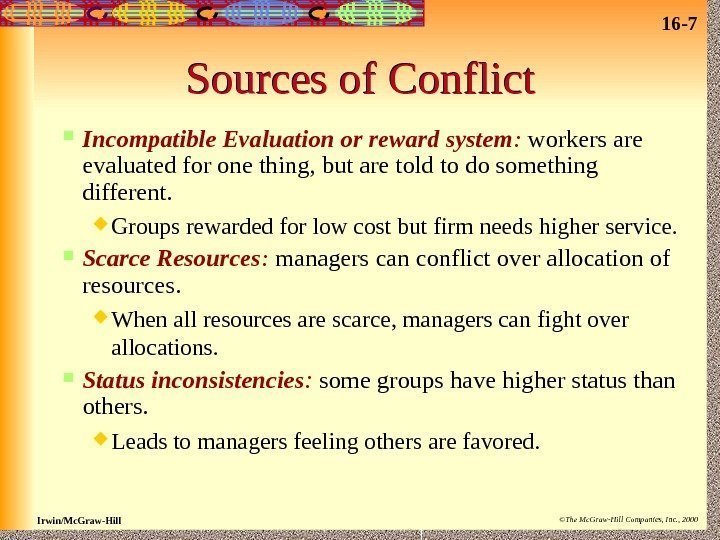 16-7

Sources of Conflict

Incompatible Evaluation or reward system: workers are evaluated for one thing, but are told to do something different.

Groups rewarded for low cost but firm needs higher service.

Scarce Resources: managers can conflict over allocation of resources.

When all resources are scarce, managers can fight over allocations.

Status inconsistencies: some groups have higher status than others.

Leads to managers feeling others are favored.

Irwin/McGraw-Hill

©The McGraw-Hill Companies, Inc., 2000